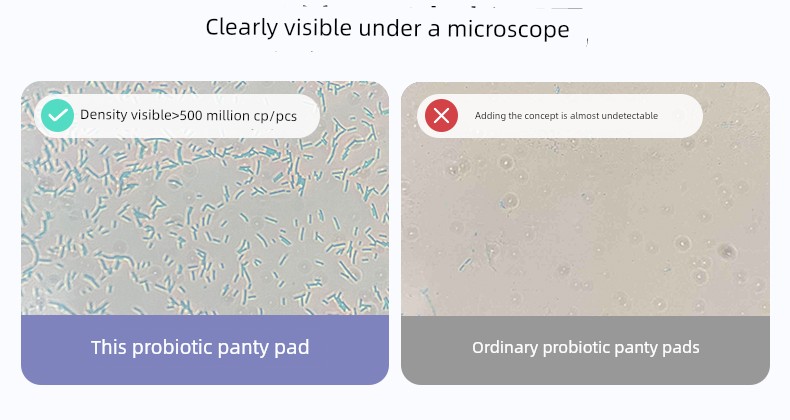 Clearly visible under a microscope

Density visible>500 million cp/pcs

This probiotic panty pad

Adding the concept is almost undetectable

Ordinary probiotic panty pads